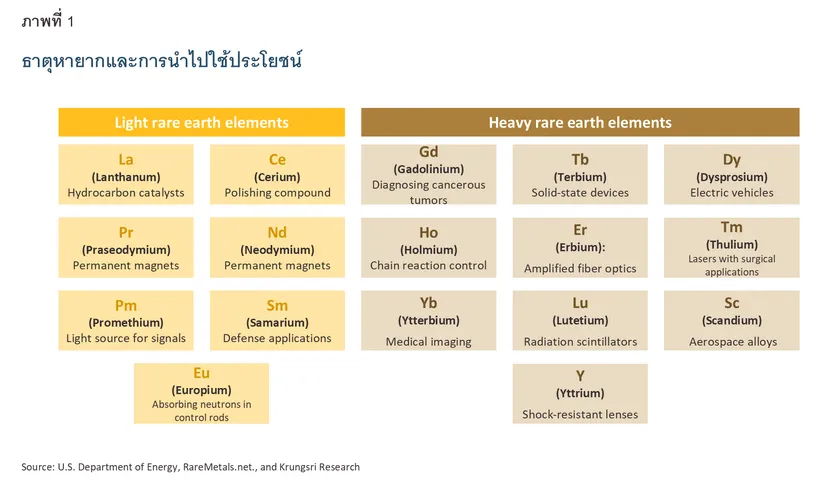 ภาพที่ 1

ธาตุหายากและการนำไปใช้ประโยชน์

Light rare earth elements

La
(Lanthanum)
Hydrocarbon catalysts

Ce
(Cerium)
Polishing compound

Pr
(Praseodymium)
Permanent magnets

Nd
(Neodymium)
Permanent magnets

Pm
(Promethium)
Light source for signals

Sm
(Samarium)
Defense applications

Eu
(Europium)
Absorbing neutrons in control rods

Heavy rare earth elements

Gd
(Gadolinium)
Diagnosing cancerous tumors

Tb
(Terbium)
Solid-state devices

Dy
(Dysprosium)
Electric vehicles

Ho
(Holmium)
Chain reaction control

Er
(Erbium):
Amplified fiber optics

Tm
(Thulium)
Lasers with surgical applications

Yb
(Ytterbium)
Medical imaging

Lu
(Lutetium)
Radiation scintillators

Sc
(Scandium)
Aerospace alloys

Y
(Yttrium)
Shock-resistant lenses

Source: U.S. Department of Energy, RareMetals.net., and Krungsri Research